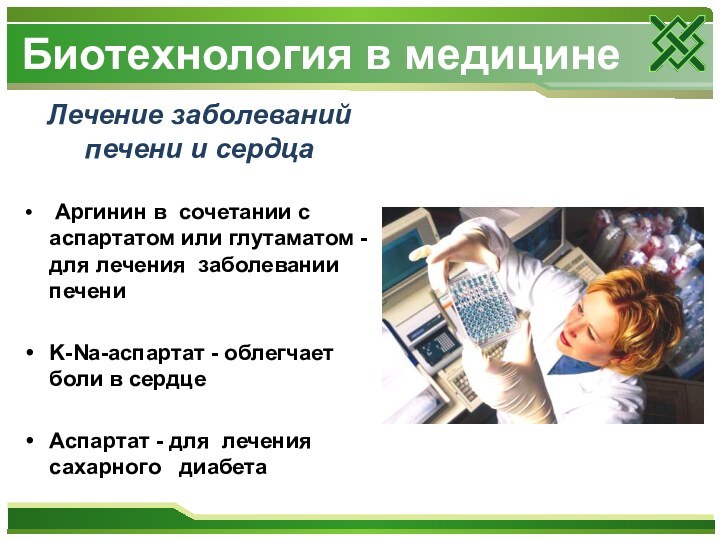 Биотехнология в медицине

Лечение заболеваний печени и сердца

• Аргинин в сочетании с аспартатом или глутаматом - для лечения заболевании печени

• K-Na-аспартат - облегчает боли в сердце

• Аспартат - для лечения сахарного диабета